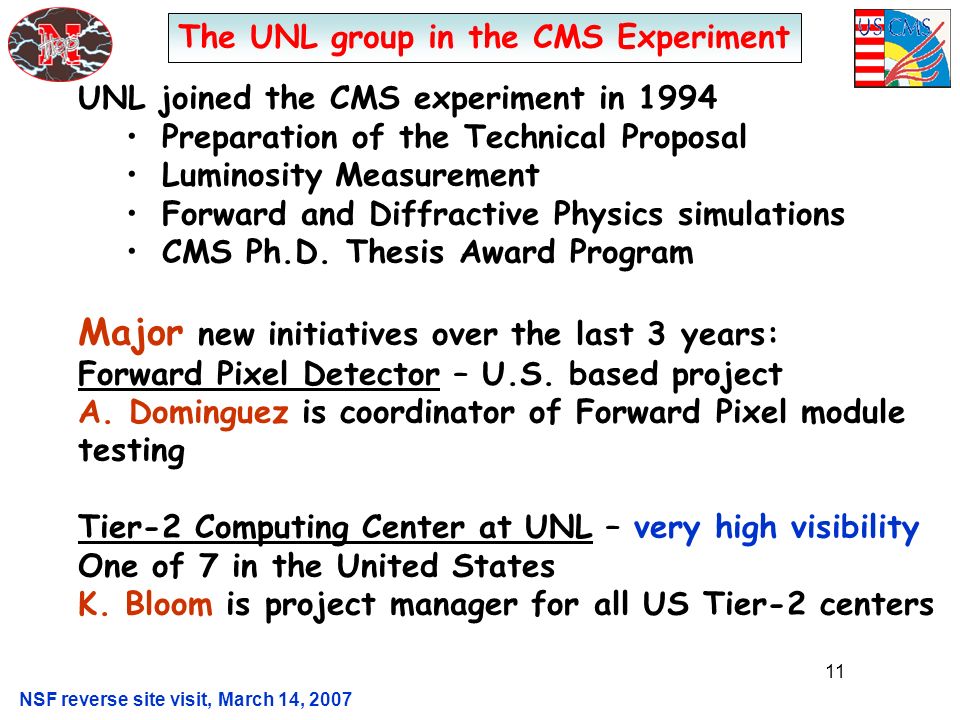 N

The UNL group in the CMS Experiment

US CMS

UNL joined the CMS experiment in 1994
• Preparation of the Technical Proposal
• Luminosity Measurement
• Forward and Diffractive Physics simulations
• CMS Ph.D. Thesis Award Program

Major new initiatives over the last 3 years:
Forward Pixel Detector – U.S. based project
A. Dominguez is coordinator of Forward Pixel module testing

Tier-2 Computing Center at UNL – very high visibility
One of 7 in the United States
K. Bloom is project manager for all US Tier-2 centers

11

NSF reverse site visit, March 14, 2007